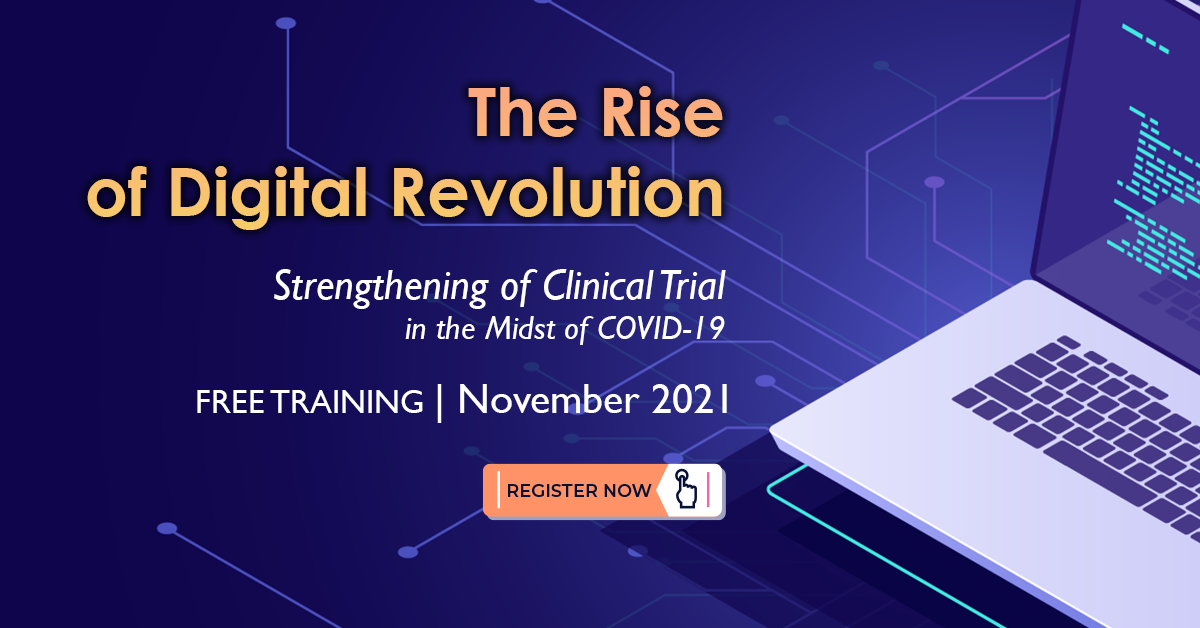 The Rise of Digital Revolution

Strengthening of Clinical Trial in the Midst of COVID-19

FREE TRAINING | November 2021

REGISTER NOW